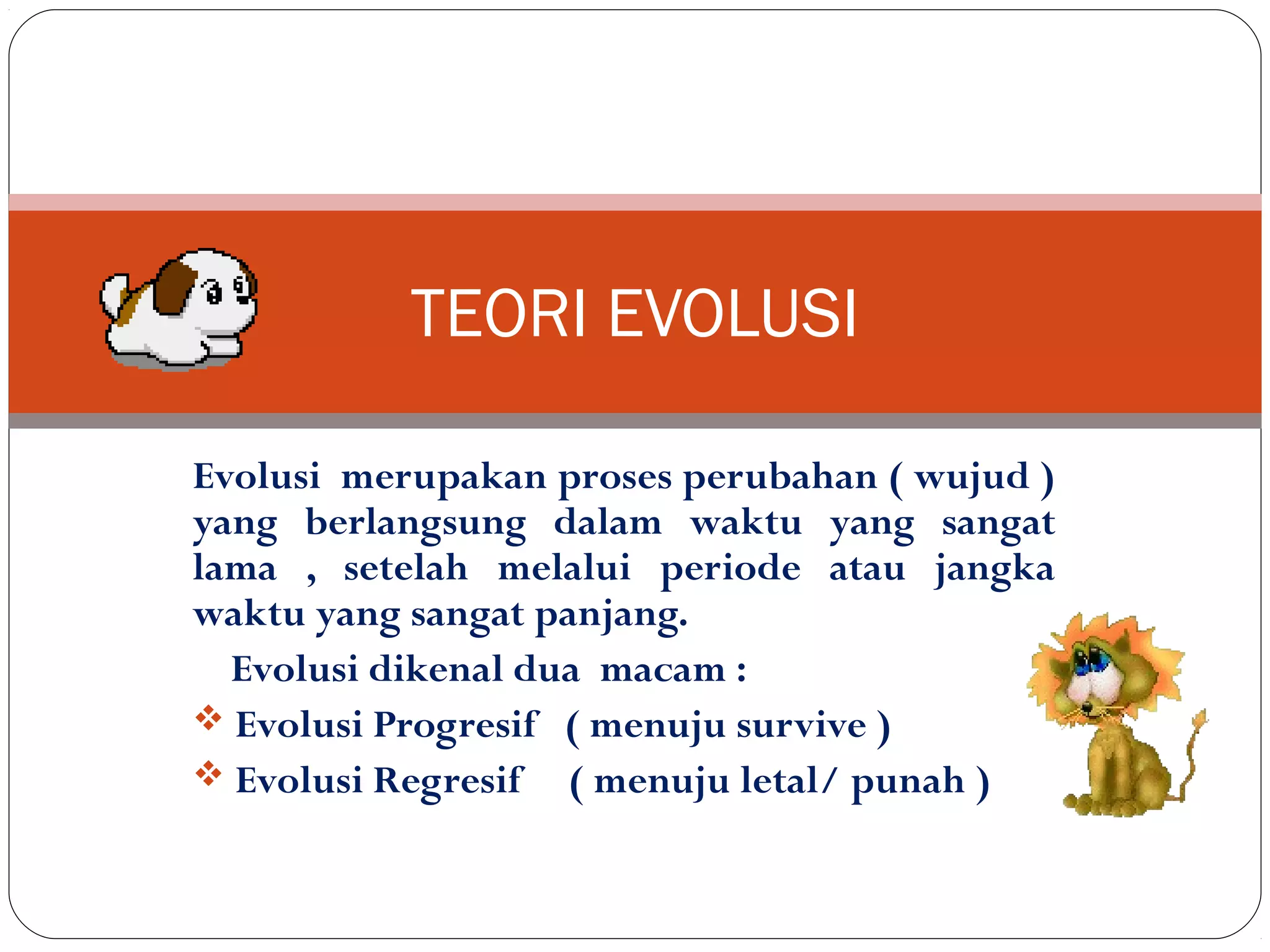 TEORI EVOLUSI

Evolusi merupakan proses perubahan ( wujud ) yang berlangsung dalam waktu yang sangat lama , setelah melalui periode atau jangka waktu yang sangat panjang.

Evolusi dikenal dua macam :

❖ Evolusi Progresif ( menuju survive )
❖ Evolusi Regresif ( menuju letal/ punah )